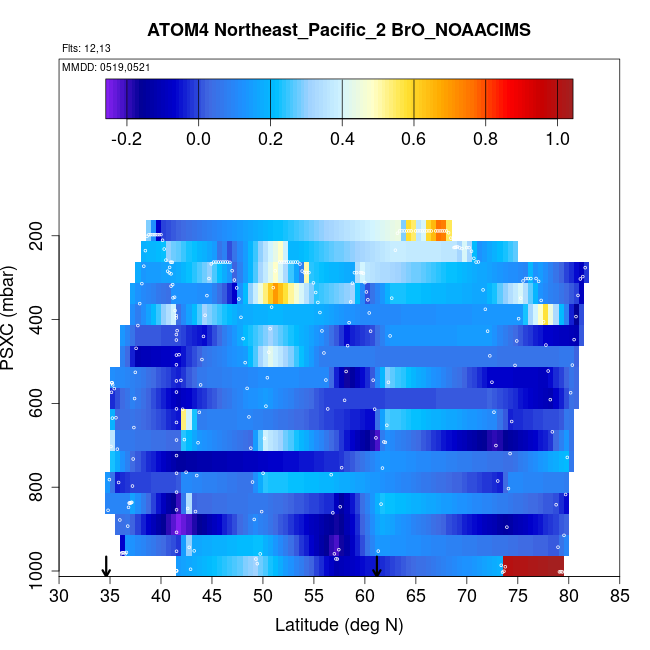 ATOM4 Northeast_Pacific_2 BrO_NOAACIMS

Flts: 12,13

MMDD: 0519,0521

-0.2 0.0 0.2 0.4 0.6 0.8 1.0

PSXC (mbar)

200
400
600
800
1000

30 35 40 45 50 55 60 65 70 75 80 85

Latitude (deg N)